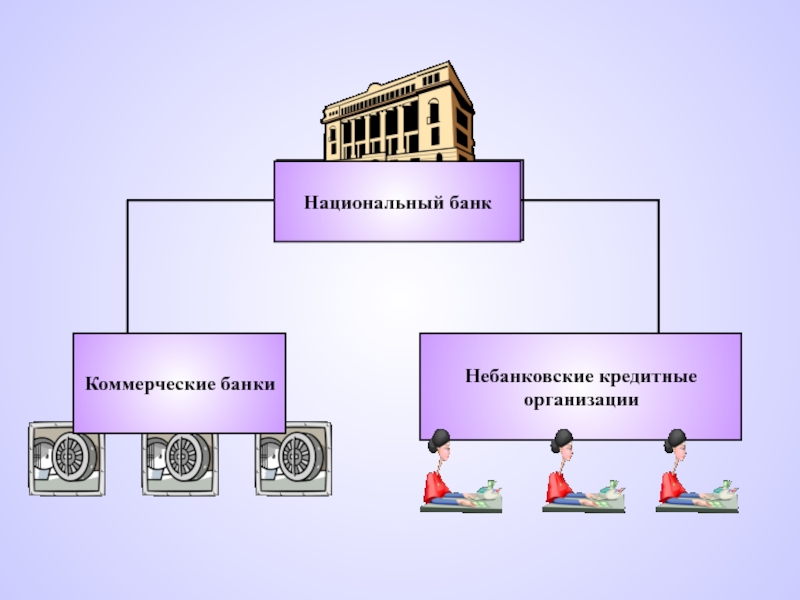 Национальный банк

Коммерческие банки

Небанковские кредитные организации